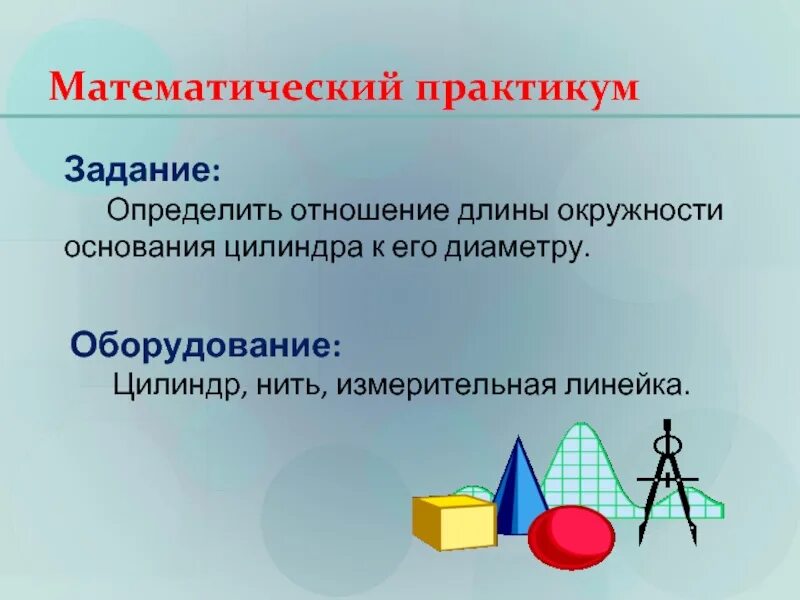 Математический практикум

Задание:

Определить отношение длины окружности основания цилиндра к его диаметру.

Оборудование:

Цилиндр, нить, измерительная линейка.